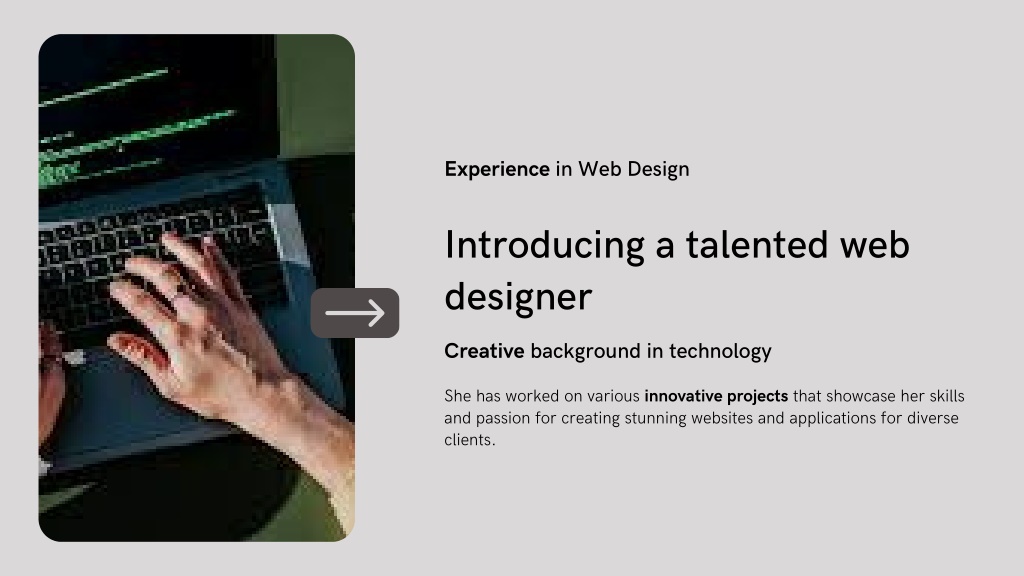 Experience in Web Design

Introducing a talented web designer

Creative background in technology

She has worked on various innovative projects that showcase her skills and passion for creating stunning websites and applications for diverse clients.